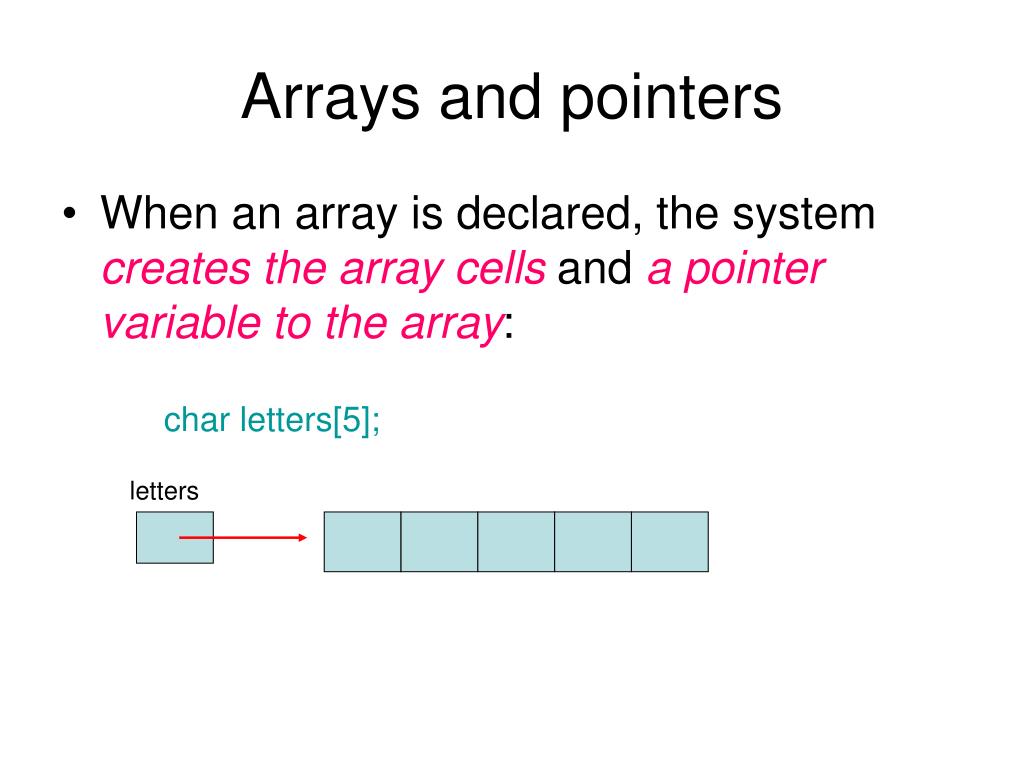 Arrays and pointers

• When an array is declared, the system creates the array cells and a pointer variable to the array:

char letters[5];

letters